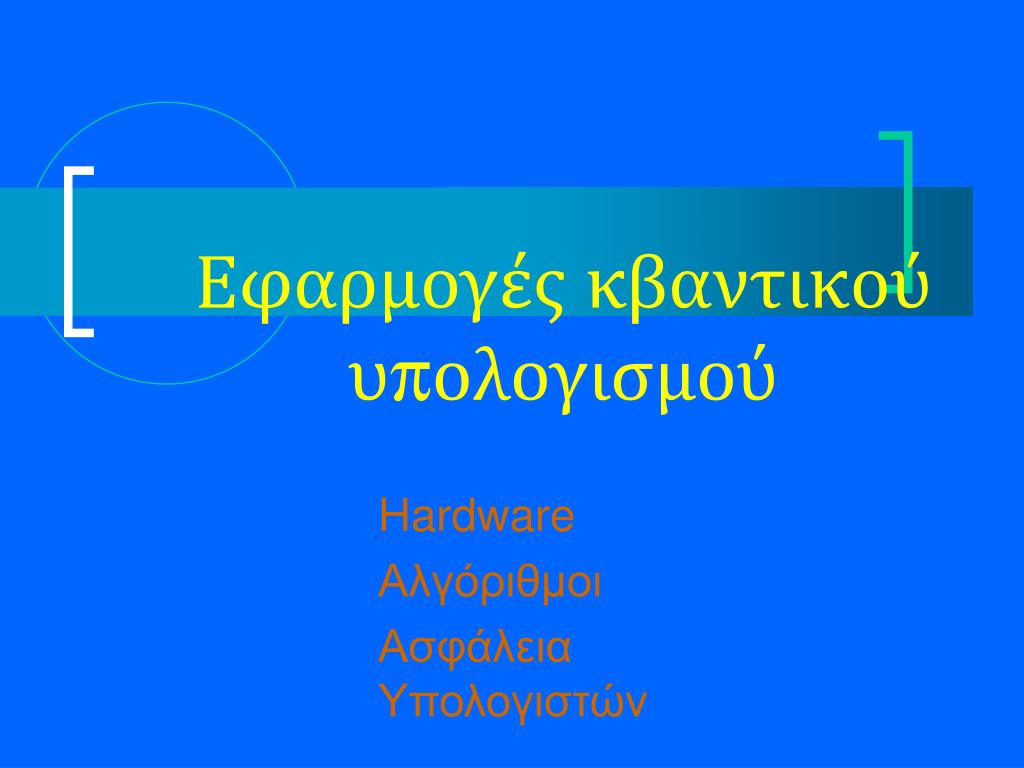 Εφαρμογές κβαντικού υπολογισμού

Hardware

Αλγόριθμοι

Ασφάλεια Υπολογιστών